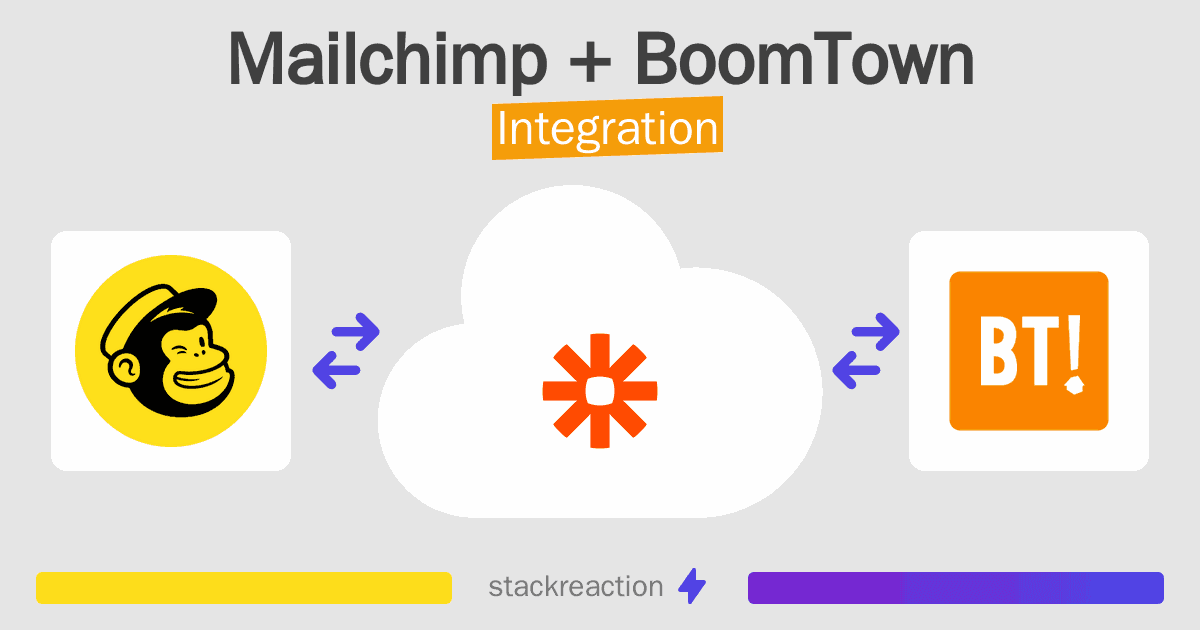 Mailchimp + BoomTown
Integration

BT!

stackreaction